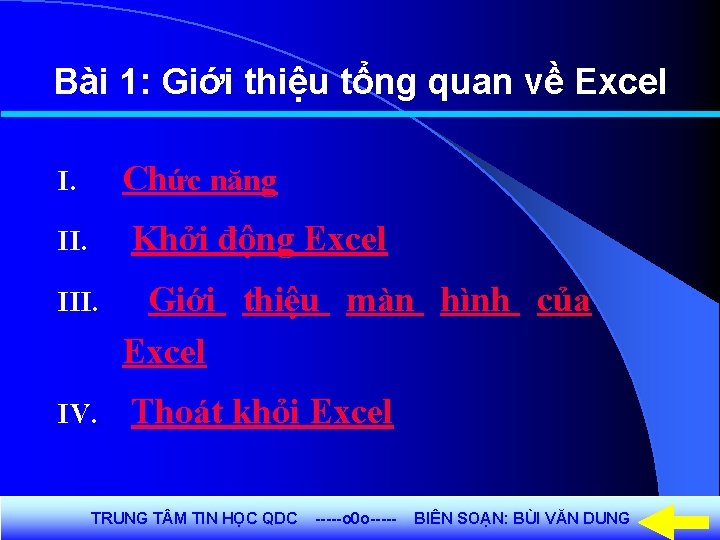 Bài 1: Giới thiệu tổng quan về Excel

I. Chức năng

II. Khởi động Excel

III. Giới thiệu màn hình của Excel

IV. Thoát khỏi Excel

TRUNG TÂM TIN HỌC QDC -----o0o----- BIÊN SOẠN: BÙI VĂN DUNG